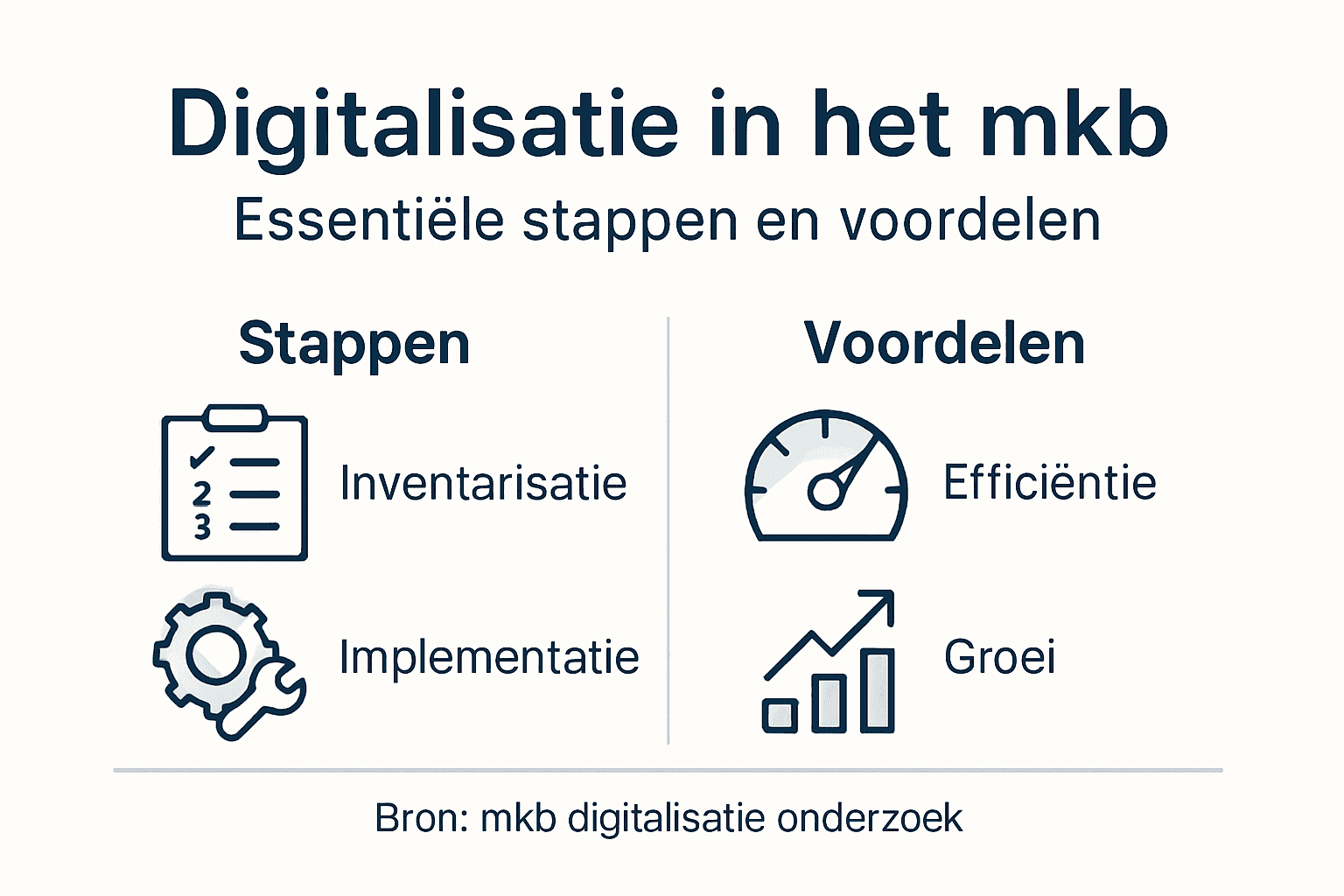 Digitalisatie in het mkb

Essentiële stappen en voordelen

Stappen

2
3

Inventarisatie

Implementatie

Voordelen

Efficiëntie

Groei

Bron: mkb digitalisatie onderzoek